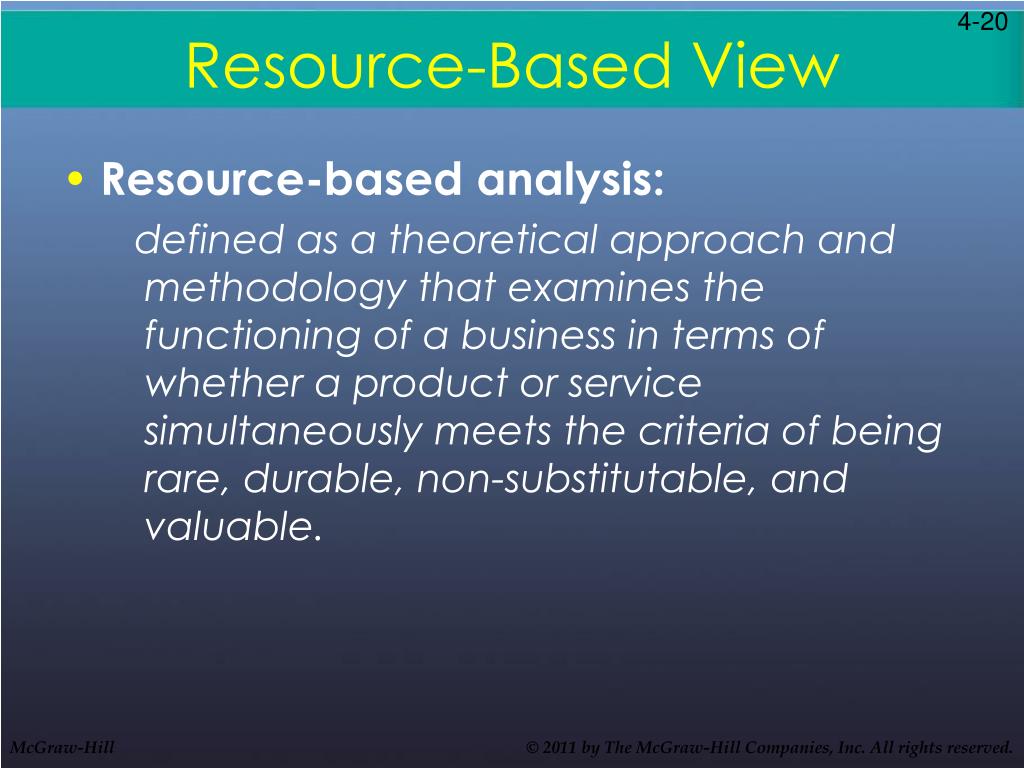 4-20

Resource-Based View

• Resource-based analysis:

defined as a theoretical approach and methodology that examines the functioning of a business in terms of whether a product or service simultaneously meets the criteria of being rare, durable, non-substitutable, and valuable.

McGraw-Hill

© 2011 by The McGraw-Hill Companies, Inc. All rights reserved.